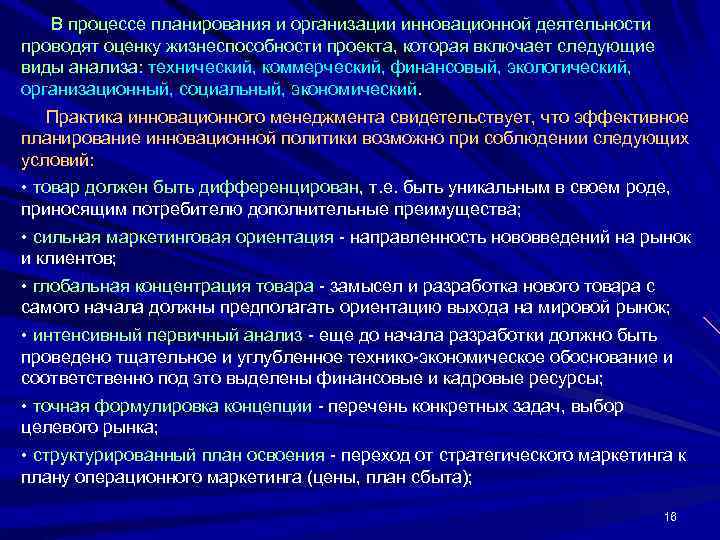 В процессе планирования и организации инновационной деятельности проводят оценку жизнеспособности проекта, которая включает следующие виды анализа: технический, коммерческий, финансовый, экологический, организационный, социальный, экономический.

Практика инновационного менеджмента свидетельствует, что эффективное планирование инновационной политики возможно при соблюдении следующих условий:

• товар должен быть дифференцирован, т.е. быть уникальным в своем роде, приносящим потребителю дополнительные преимущества;

• сильная маркетинговая ориентация - направленность нововведений на рынок и клиентов;

• глобальная концентрация товара - замысел и разработка нового товара с самого начала должны предполагать ориентацию выхода на мировой рынок;

• интенсивный первичный анализ - еще до начала разработки должно быть проведено тщательное и углубленное технико-экономическое обоснование и соответственно под это выделены финансовые и кадровые ресурсы;

• точная формулировка концепции - перечень конкретных задач, выбор целевого рынка;

• структурированный план освоения - переход от стратегического маркетинга к плану операционного маркетинга (цены, план сбыта);

16